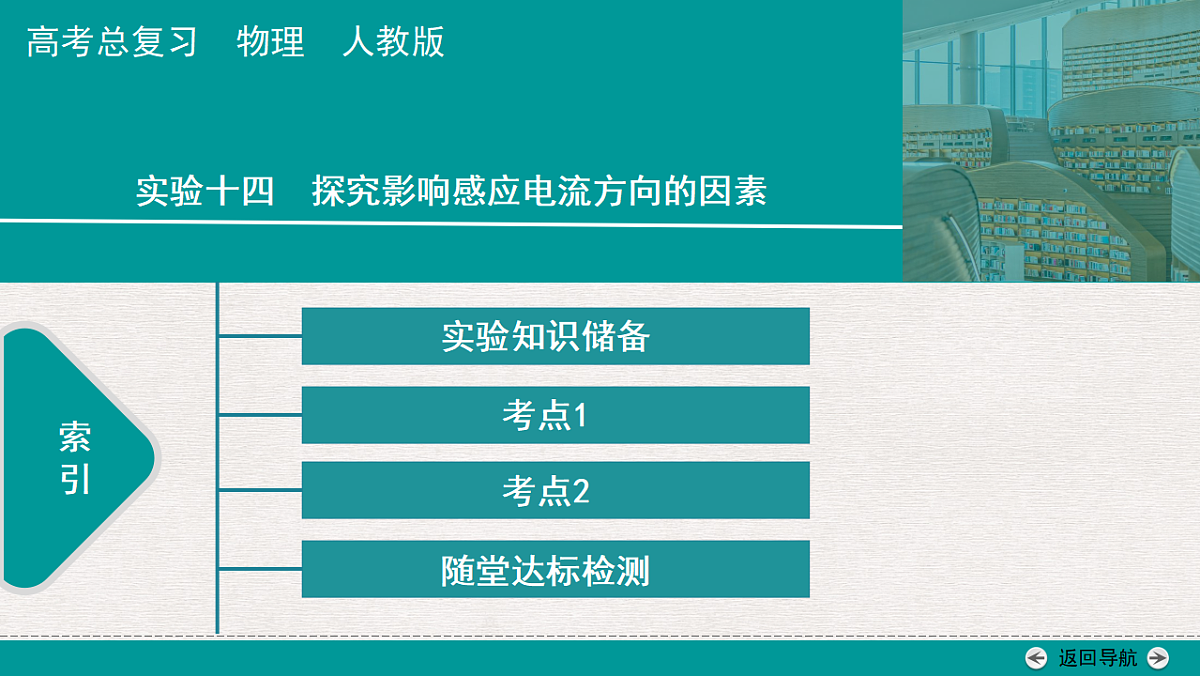 高考总复习　物理　人教版

实验十四　探究影响感应电流方向的因素

索引

实验知识储备

考点1

考点2

随堂达标检测

返回导航